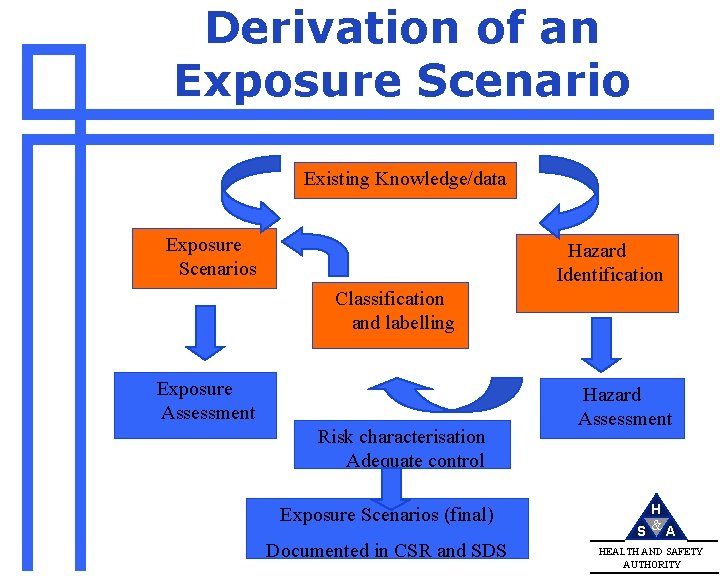 Derivation of an Exposure Scenario

Existing Knowledge/data

Exposure Scenarios

Classification and labelling

Hazard Identification

Exposure Assessment

Hazard Assessment

Risk characterisation Adequate control

Exposure Scenarios (final)

Documented in CSR and SDS

H S & A

HEALTH AND SAFETY AUTHORITY